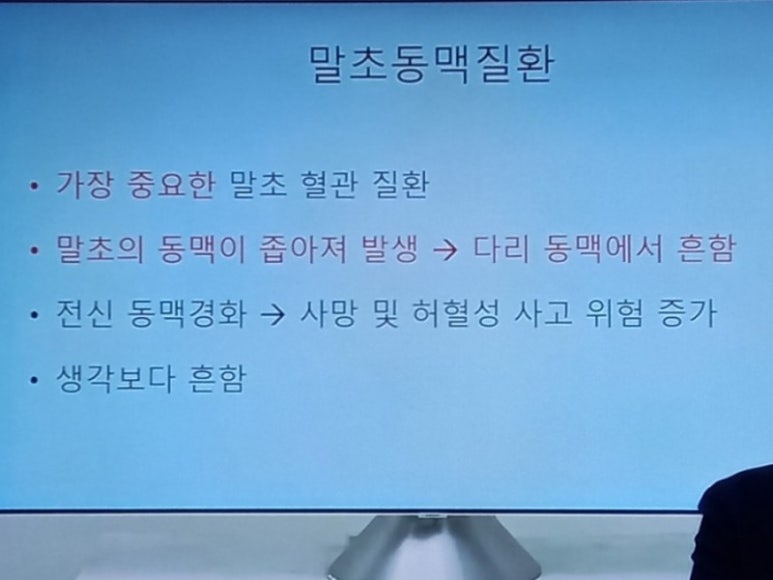 말초동맥질환

• 가장 중요한 말초 혈관 질환

• 말초의 동맥이 좁아져 발생 → 다리 동맥에서 흔함

• 전신 동맥경화 → 사망 및 허혈성 사고 위험 증가

• 생각보다 흔함